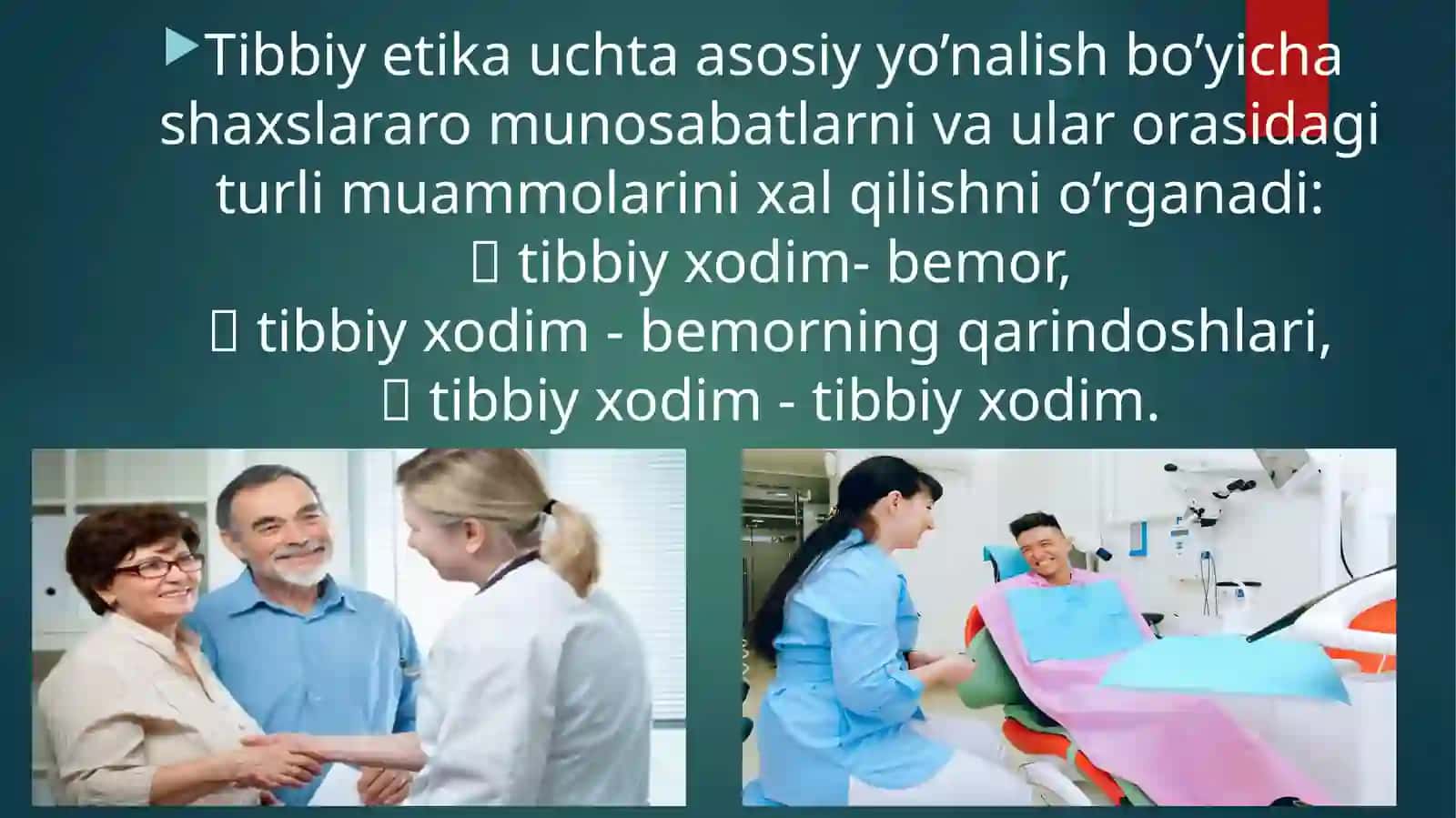 Tibbiy etika uchta asosiy yo’nalish bo’yicha shaxslararo munosabatlarni va ular orasidagi turli muammolarini xal qilishni o’rganadi:
 tibbiy xodim- bemor,
 tibbiy xodim - bemorning qarindoshlari,
 tibbiy xodim - tibbiy xodim.